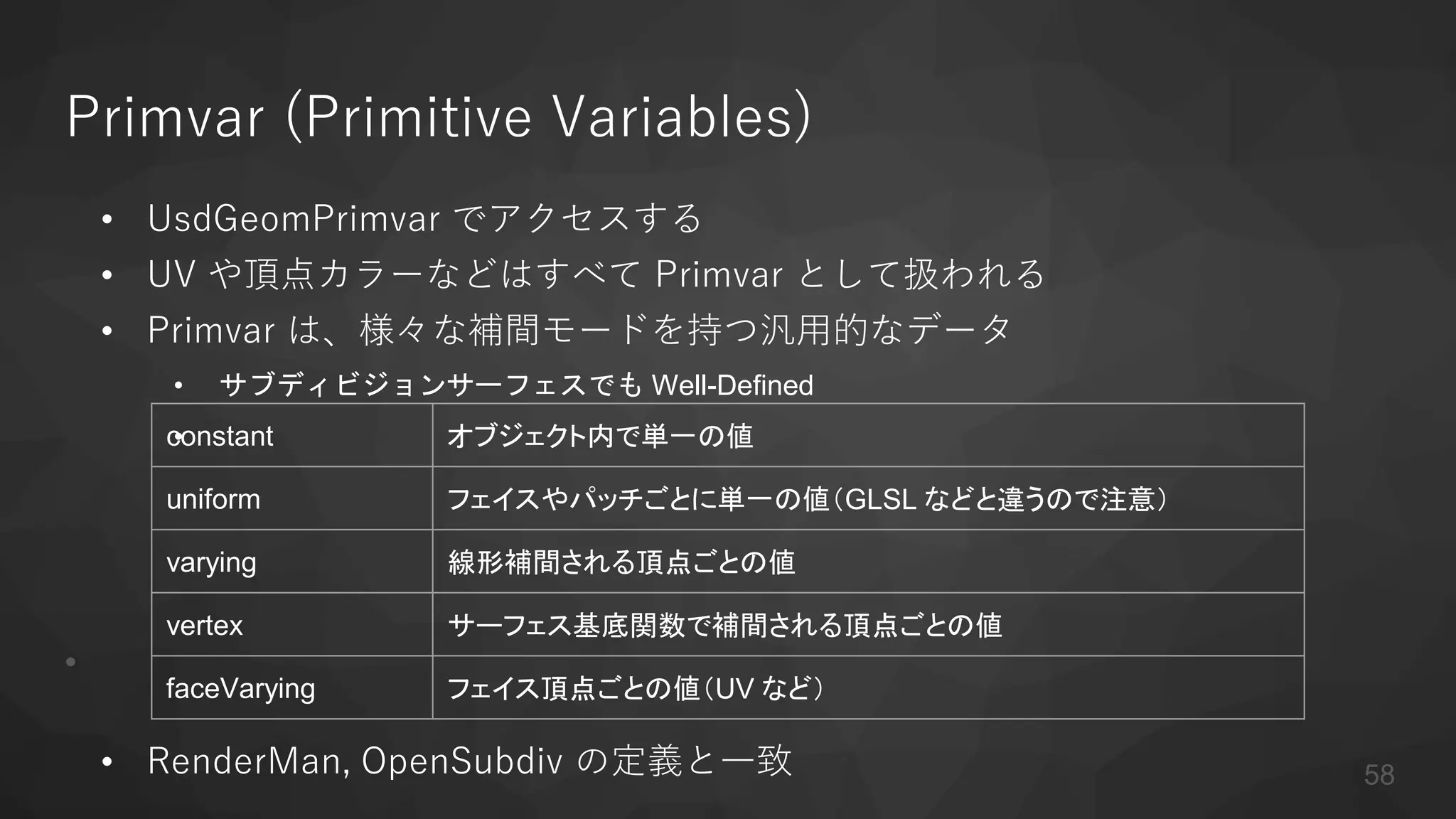 Primvar (Primitive Variables)

• UsdGeomPrimvar でアクセスする
• UV や頂点カラーなどはすべて Primvar として扱われる
• Primvar は、様々な補間モードを持つ汎用的なデータ
  • サブディビジョンサーフェスでも Well-Defined

| constant | オブジェクト内で単一の値 |
|---|---|
| uniform | フェイスやパッチごとに単一の値（GLSL などと違うので注意） |
| varying | 線形補間される頂点ごとの値 |
| vertex | サーフェス基底関数で補間される頂点ごとの値 |
| faceVarying | フェイス頂点ごとの値（UV など） |

• RenderMan, OpenSubdiv の定義と一致

58